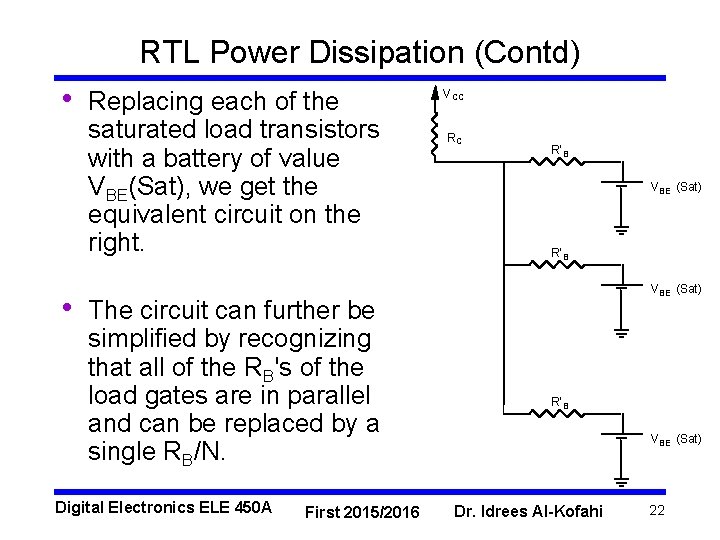 RTL Power Dissipation (Contd)

• Replacing each of the saturated load transistors with a battery of value $V_{BE}$(Sat), we get the equivalent circuit on the right.

• The circuit can further be simplified by recognizing that all of the $R_B$'s of the load gates are in parallel and can be replaced by a single $R_B$/N.

$V_{CC}$

$R_C$

$R'_B$

$V_{BE}$ (Sat)

$R'_B$

$V_{BE}$ (Sat)

$R'_B$

$V_{BE}$ (Sat)

Digital Electronics ELE 450A First 2015/2016 Dr. Idrees Al-Kofahi 22